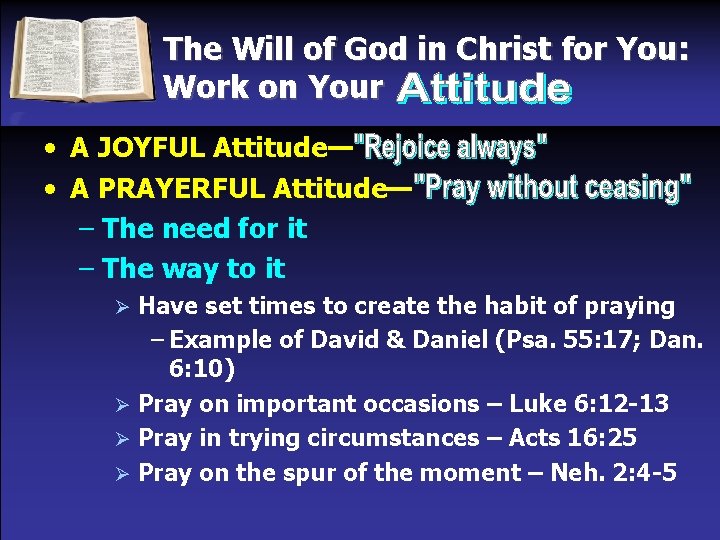 The Will of God in Christ for You: Work on Your Attitude

• A JOYFUL Attitude—"Rejoice always"
• A PRAYERFUL Attitude—"Pray without ceasing"
– The need for it
– The way to it
➢ Have set times to create the habit of praying
– Example of David & Daniel (Psa. 55:17; Dan. 6:10)
➢ Pray on important occasions – Luke 6:12-13
➢ Pray in trying circumstances – Acts 16:25
➢ Pray on the spur of the moment – Neh. 2:4-5